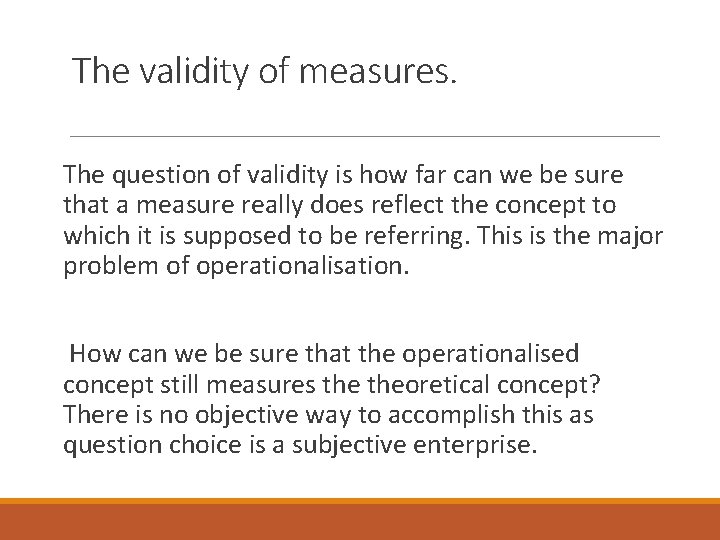 The validity of measures.

The question of validity is how far can we be sure that a measure really does reflect the concept to which it is supposed to be referring. This is the major problem of operationalisation.

How can we be sure that the operationalised concept still measures the theoretical concept? There is no objective way to accomplish this as question choice is a subjective enterprise.